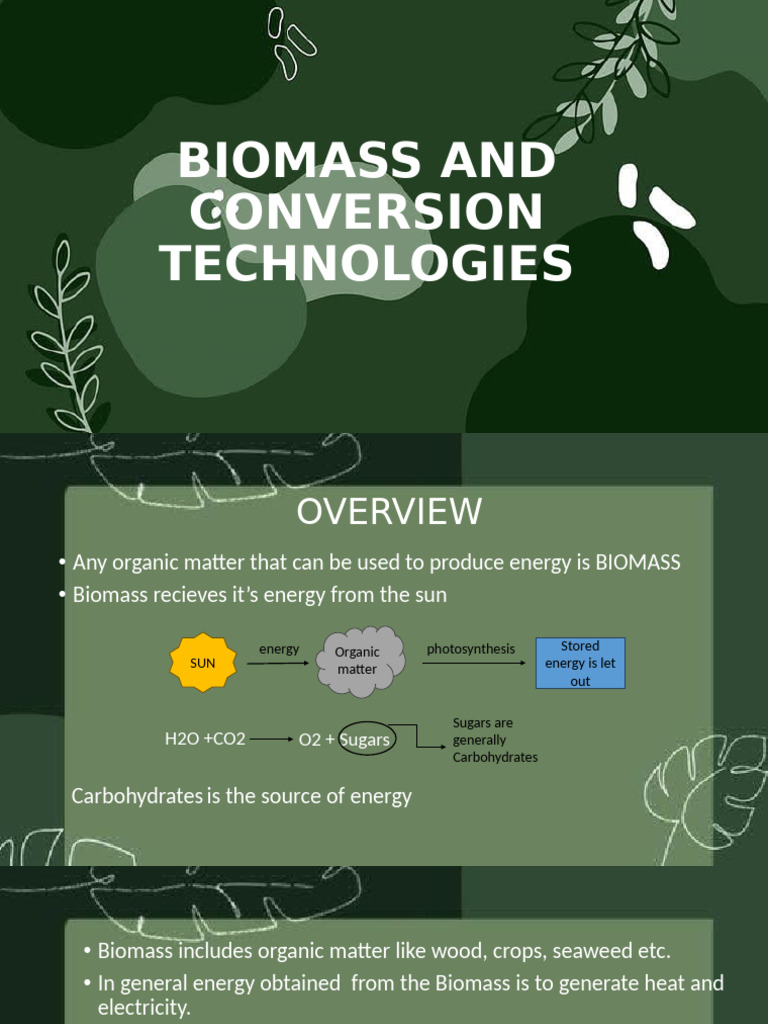 BIOMASS AND CONVERSION TECHNOLOGIES

OVERVIEW

• Any organic matter that can be used to produce energy is BIOMASS
• Biomass recieves it's energy from the sun

SUN energy Organic matter photosynthesis Stored energy is let out

H2O +CO2 O2 + Sugars Sugars are generally Carbohydrates

Carbohydrates is the source of energy

• Biomass includes organic matter like wood, crops, seaweed etc.
• In general energy obtained from the Biomass is to generate heat and electricity.